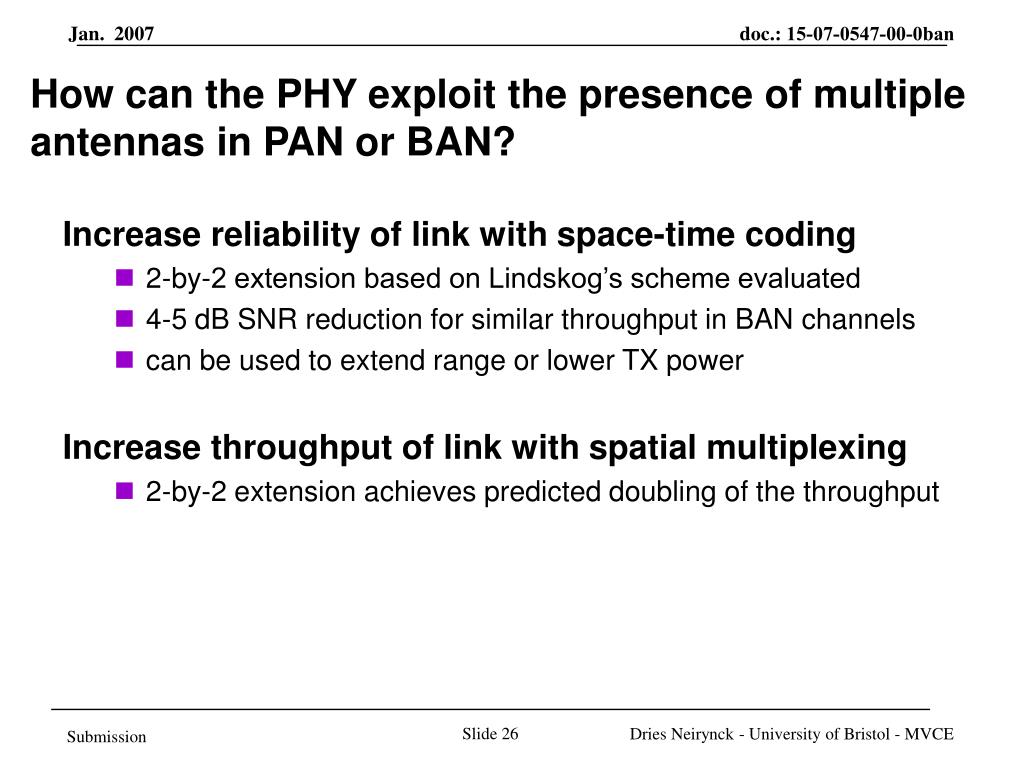 Jan. 2007

doc.: 15-07-0547-00-0ban

How can the PHY exploit the presence of multiple antennas in PAN or BAN?

Increase reliability of link with space-time coding

- 2-by-2 extension based on Lindskog’s scheme evaluated
- 4-5 dB SNR reduction for similar throughput in BAN channels
- can be used to extend range or lower TX power

Increase throughput of link with spatial multiplexing

- 2-by-2 extension achieves predicted doubling of the throughput

Submission

Slide 26

Dries Neirynck - University of Bristol - MVCE